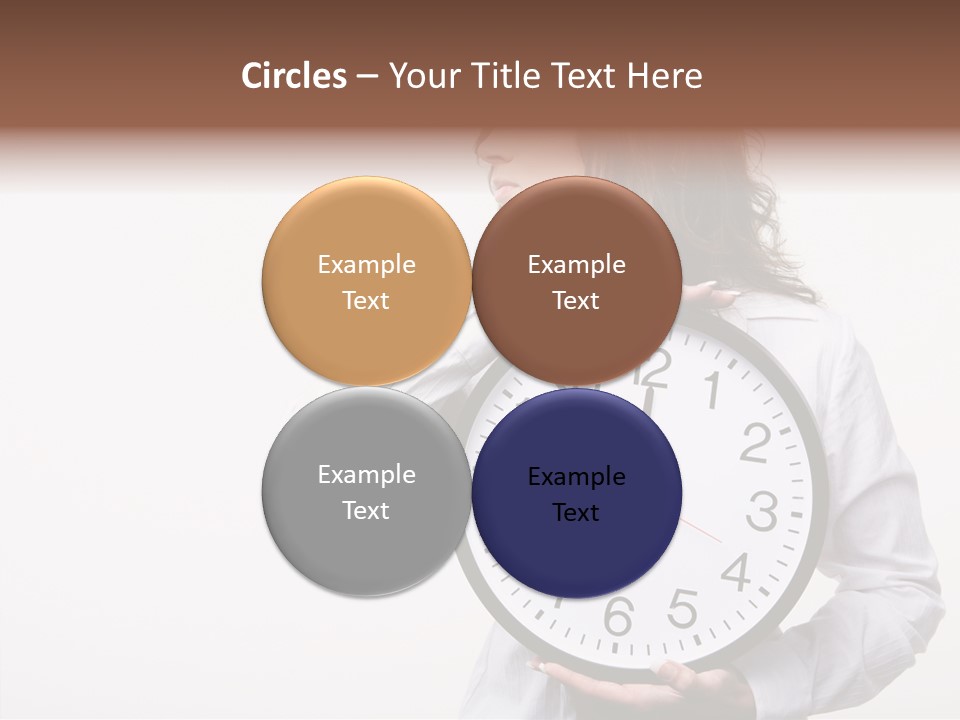 Circles – Your Title Text Here

Example Text

Example Text

Example Text

Example Text

12 1 2 3 4 5 6